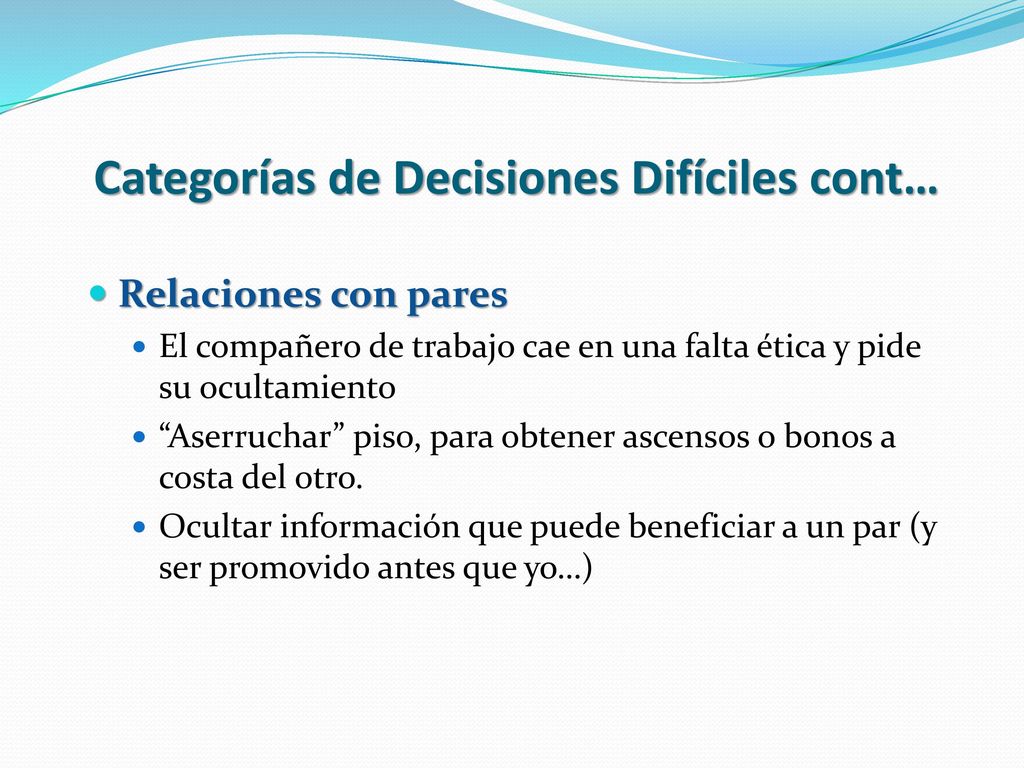 Categorías de Decisiones Difíciles cont…

Relaciones con pares

El compañero de trabajo cae en una falta ética y pide su ocultamiento

“Aserruchar” piso, para obtener ascensos o bonos a costa del otro.

Ocultar información que puede beneficiar a un par (y ser promovido antes que yo…)